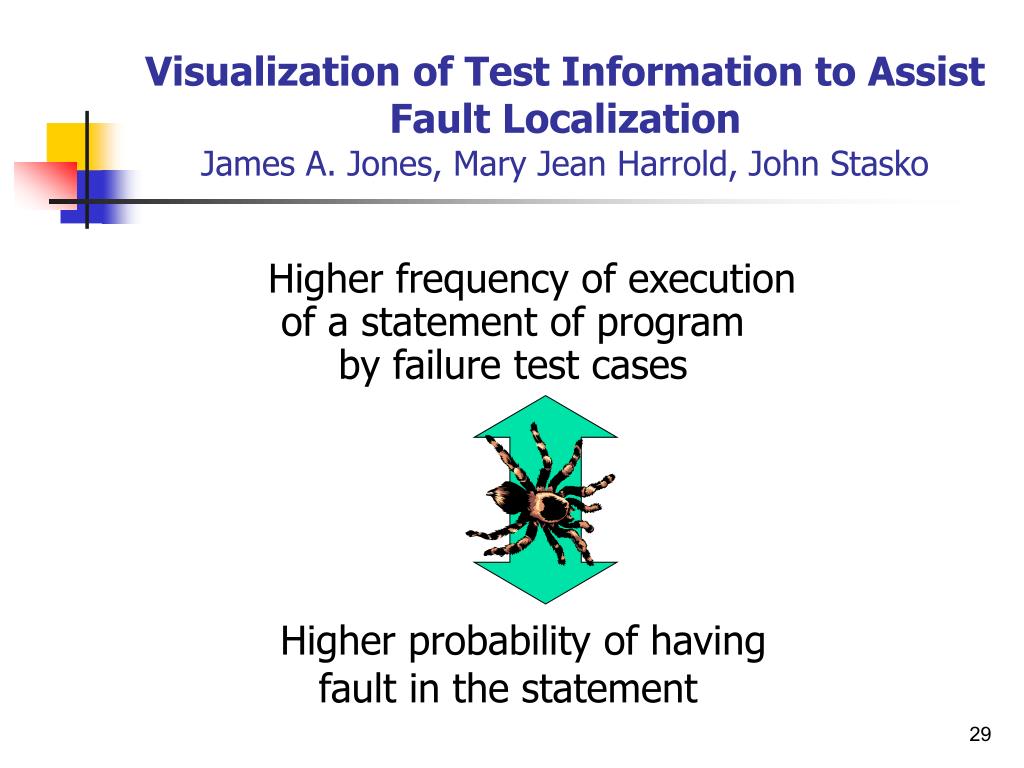 Visualization of Test Information to Assist Fault Localization
James A. Jones, Mary Jean Harrold, John Stasko

Higher frequency of execution of a statement of program by failure test cases

Higher probability of having fault in the statement

29